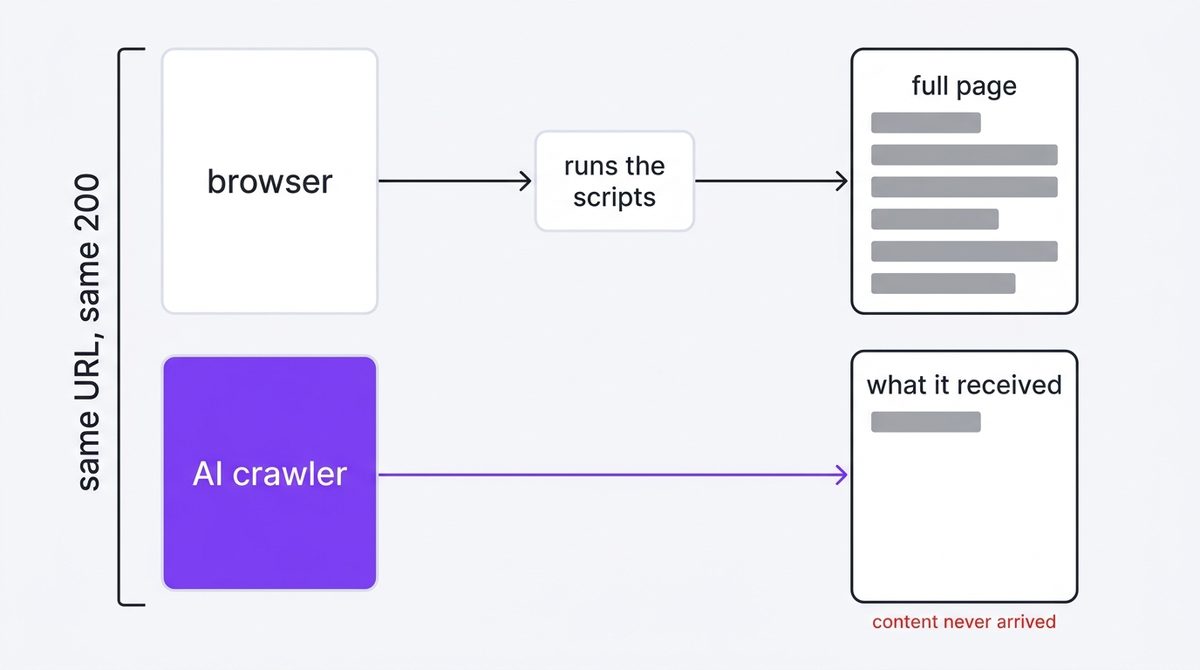 same URL, same 200

browser

runs the scripts

full page

AI crawler

what it received

content never arrived